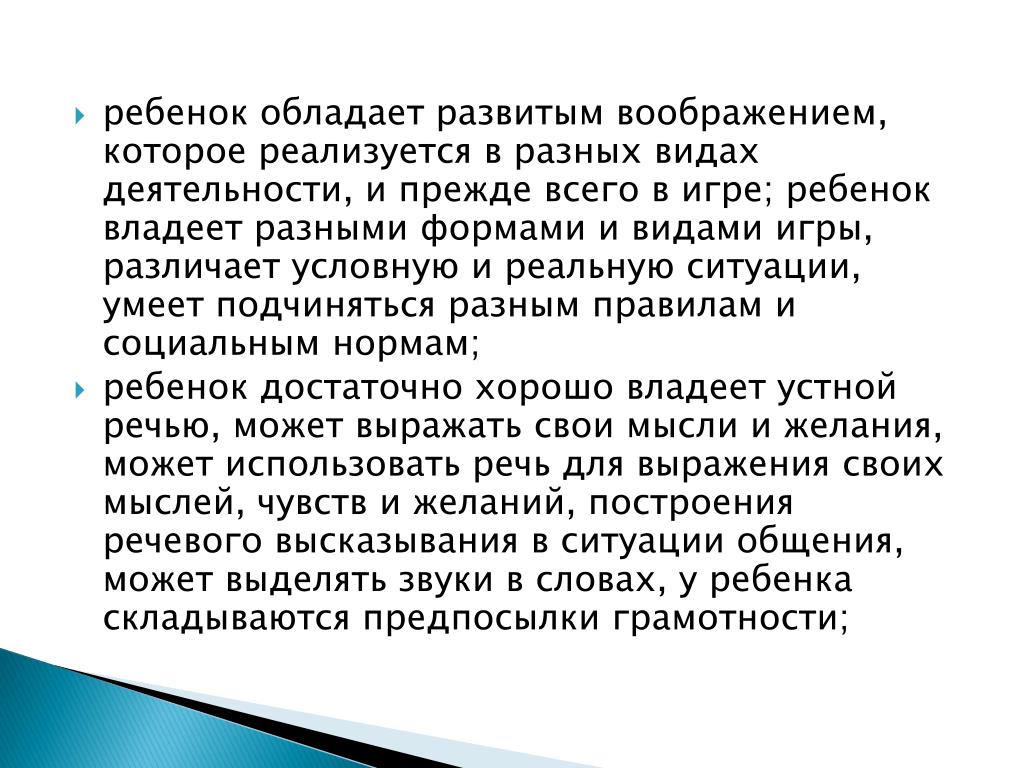 ребенок обладает развитым воображением, которое реализуется в разных видах деятельности, и прежде всего в игре; ребенок владеет разными формами и видами игры, различает условную и реальную ситуации, умеет подчиняться разным правилам и социальным нормам;

ребенок достаточно хорошо владеет устной речью, может выражать свои мысли и желания, может использовать речь для выражения своих мыслей, чувств и желаний, построения речевого высказывания в ситуации общения, может выделять звуки в словах, у ребенка складываются предпосылки грамотности;